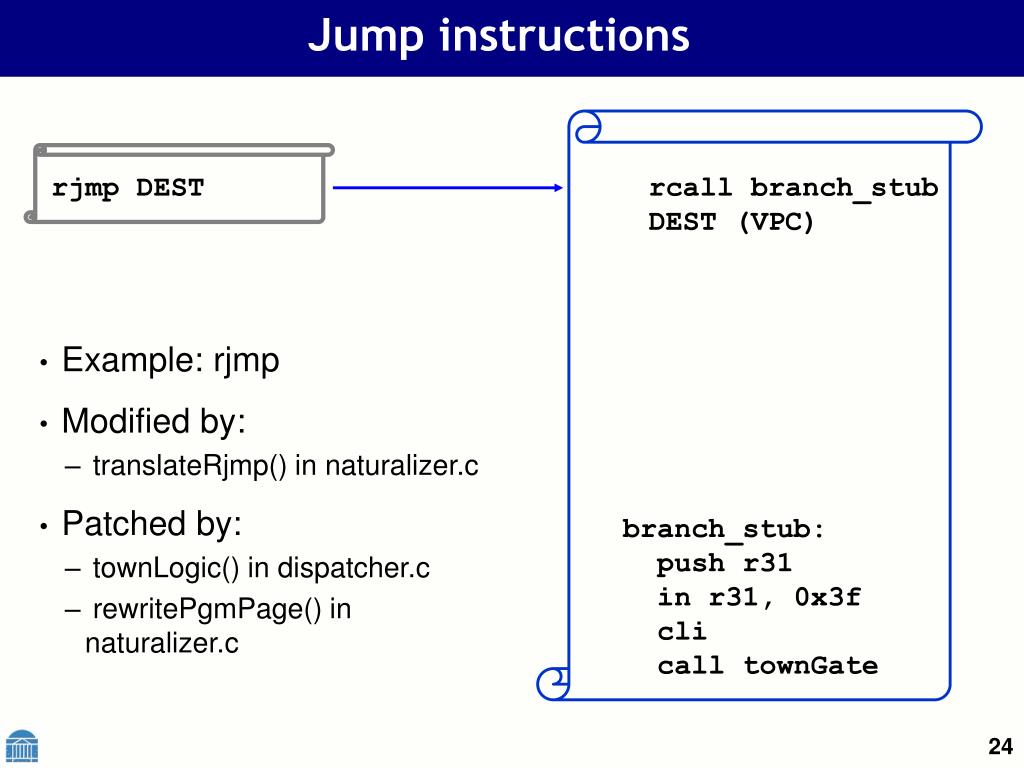 Jump instructions

rjmp DEST

rcall branch_stub
DEST (VPC)

• Example: rjmp
• Modified by:
– translateRjmp() in naturalizer.c
• Patched by:
– townLogic() in dispatcher.c
– rewritePgmPage() in naturalizer.c

branch_stub:
push r31
in r31, 0x3f
cli
call townGate

24